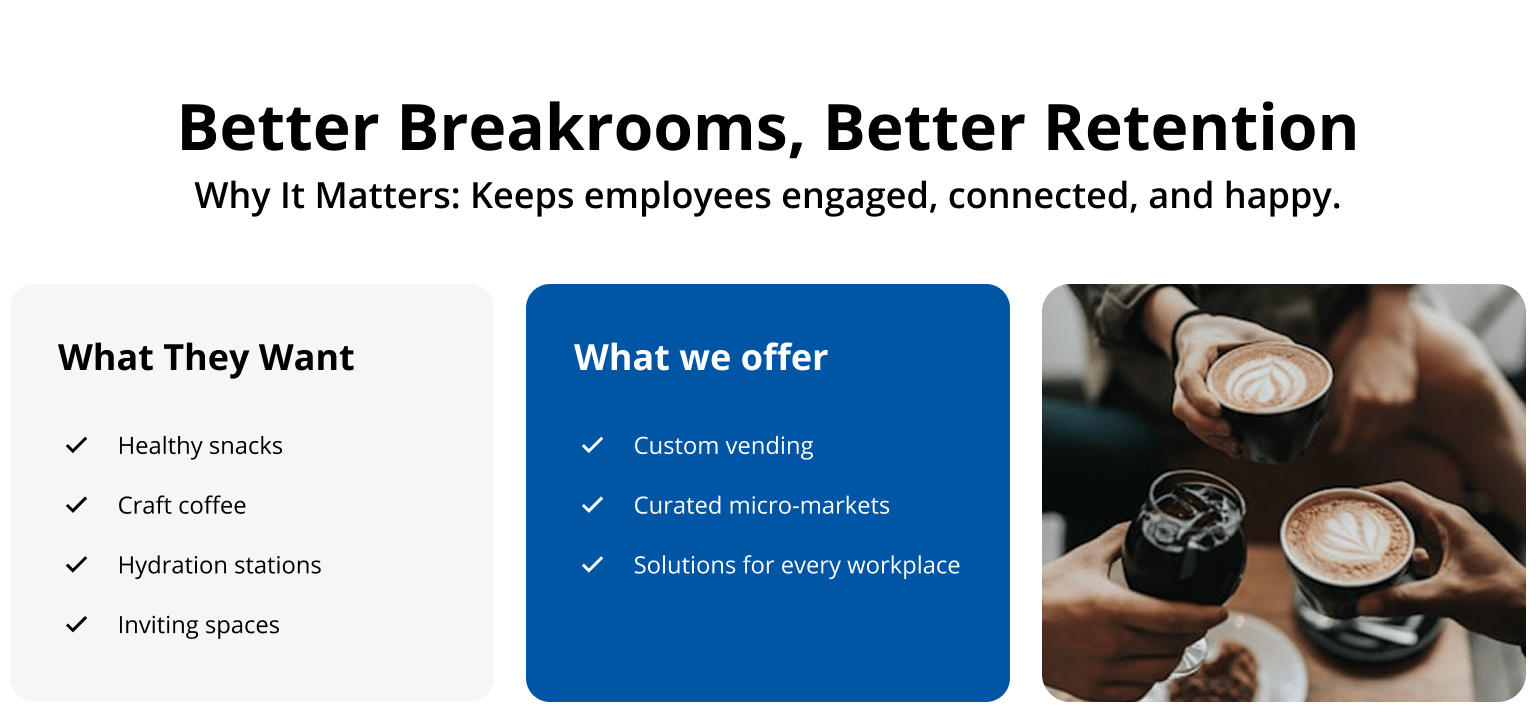 Better Breakrooms, Better Retention

Why It Matters: Keeps employees engaged, connected, and happy.

What They Want

✓ Healthy snacks

✓ Craft coffee

✓ Hydration stations

✓ Inviting spaces

What we offer

✓ Custom vending

✓ Curated micro-markets

✓ Solutions for every workplace